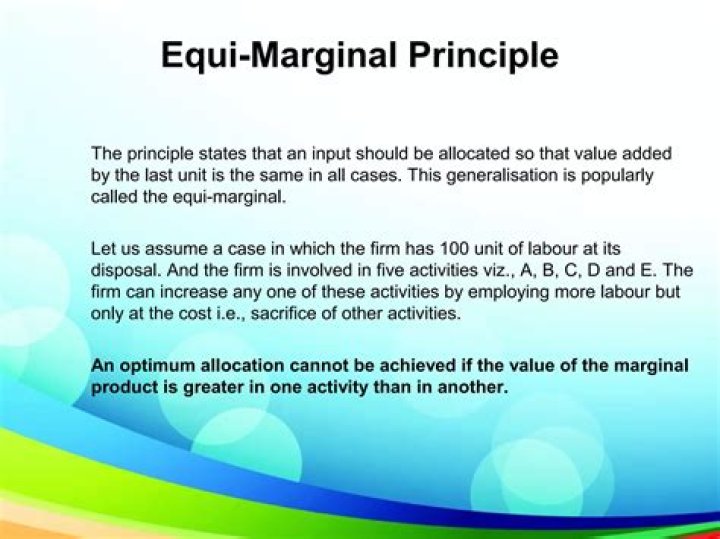 Equi-Marginal Principle

The principle states that an input should be allocated so that value added by the last unit is the same in all cases. This generalisation is popularly called the equi-marginal.

Let us assume a case in which the firm has 100 unit of labour at its disposal. And the firm is involved in five activities viz., A, B, C, D and E. The firm can increase any one of these activities by employing more labour but only at the cost i.e., sacrifice of other activities.

An optimum allocation cannot be achieved if the value of the marginal product is greater in one activity than in another.